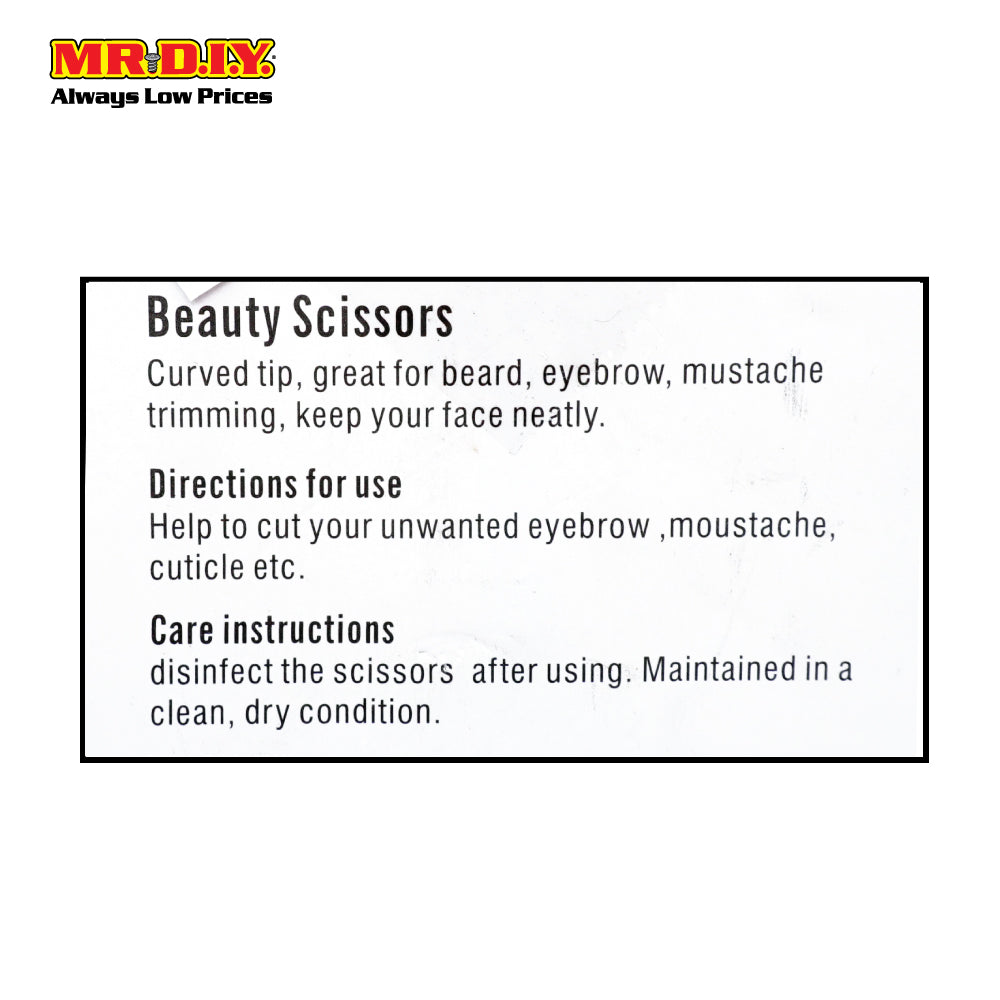 MR.D.I.Y.
Always Low Prices

Beauty Scissors
Curved tip, great for beard, eyebrow, mustache trimming, keep your face neatly.

Directions for use
Help to cut your unwanted eyebrow ,moustache, cuticle etc.

Care instructions
disinfect the scissors after using. Maintained in a clean, dry condition.